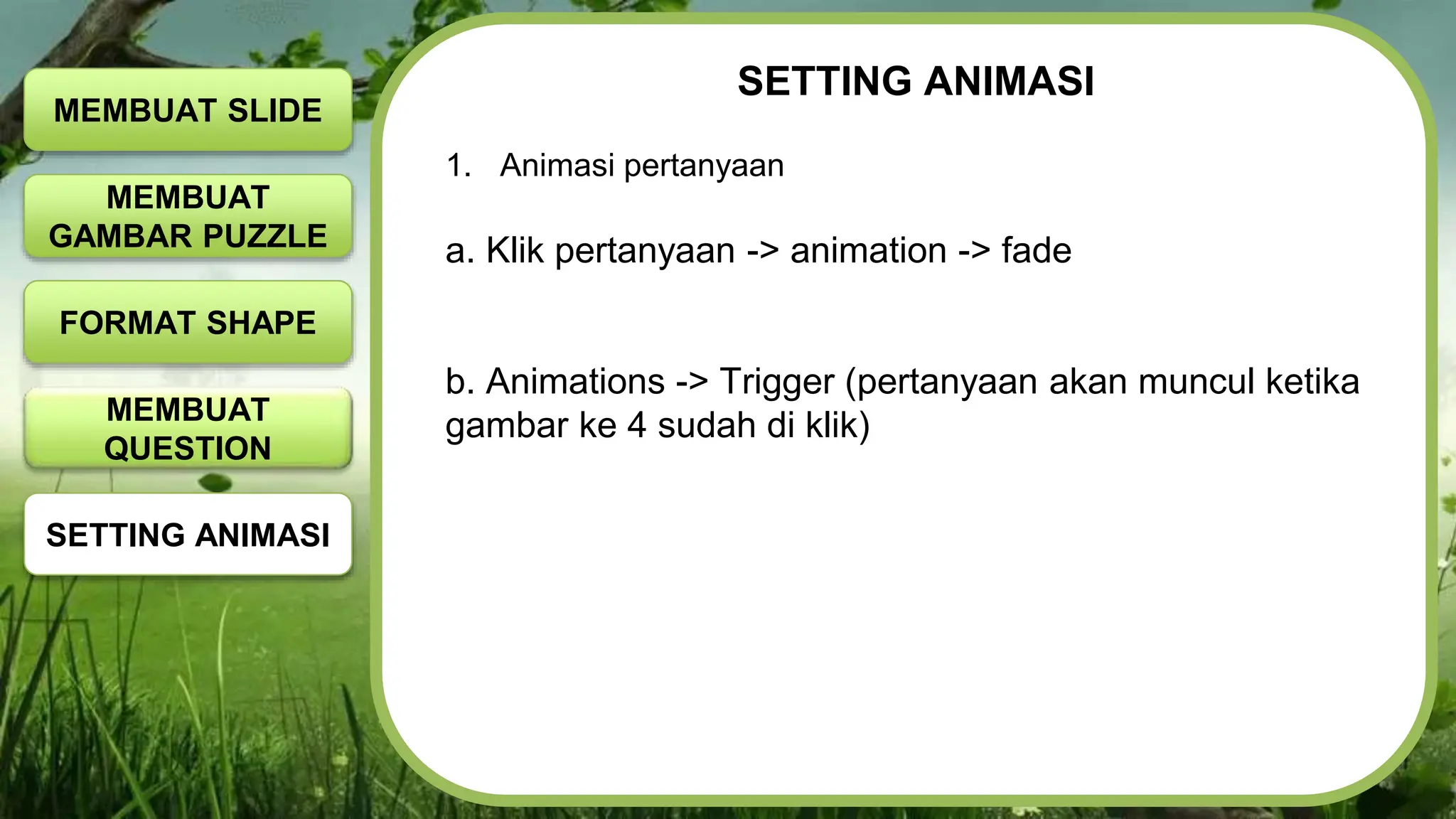 MEMBUAT SLIDE

MEMBUAT GAMBAR PUZZLE

FORMAT SHAPE

MEMBUAT QUESTION

SETTING ANIMASI

SETTING ANIMASI

1. Animasi pertanyaan

a. Klik pertanyaan -> animation -> fade

b. Animations -> Trigger (pertanyaan akan muncul ketika gambar ke 4 sudah di klik)